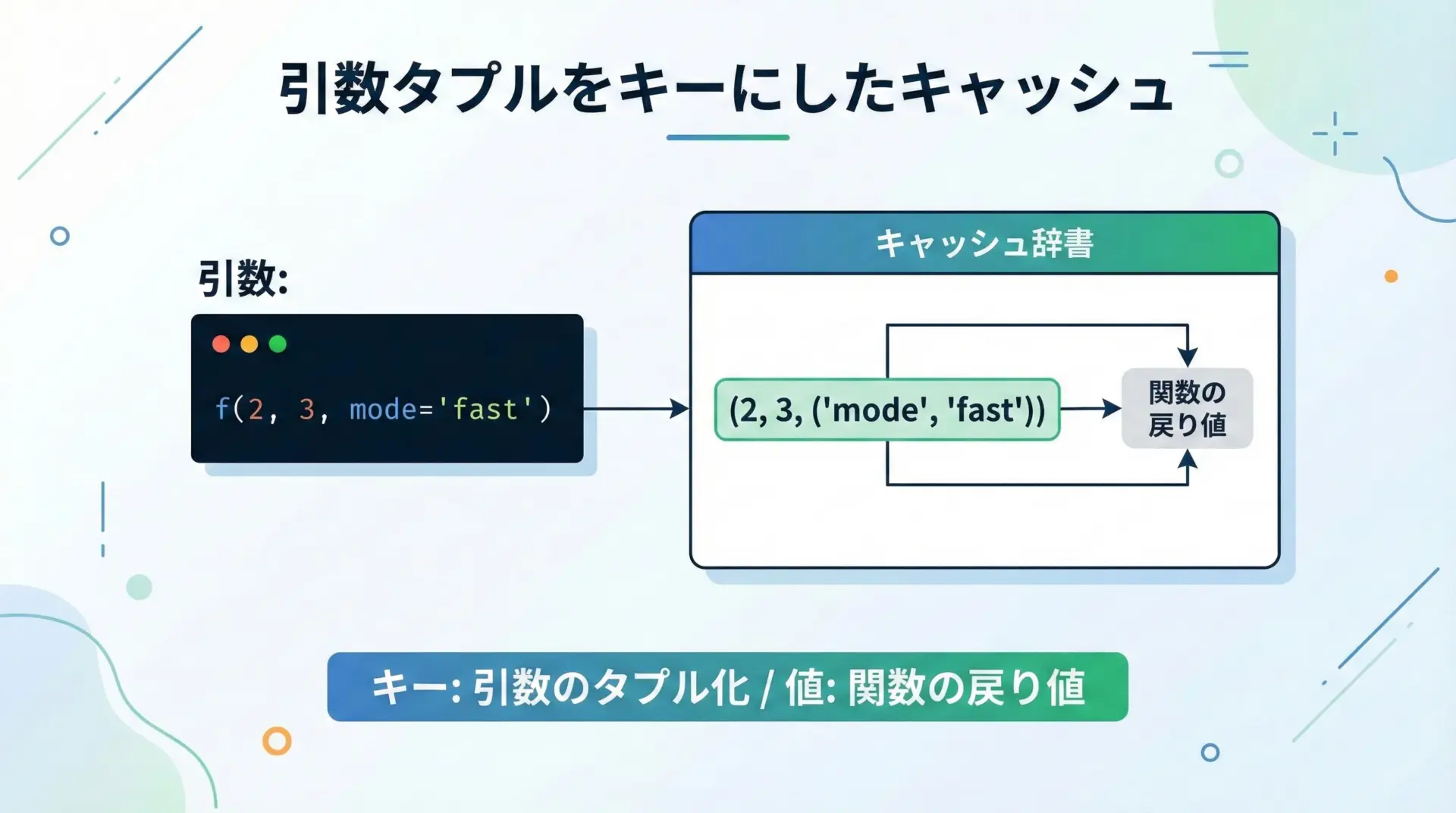 引数タプルをキーにしたキャッシュ

引数:

f(2, 3, mode='fast')

キャッシュ辞書

(2, 3, ('mode', 'fast'))

関数の戻り値

キー: 引数のタプル化 / 値: 関数の戻り値